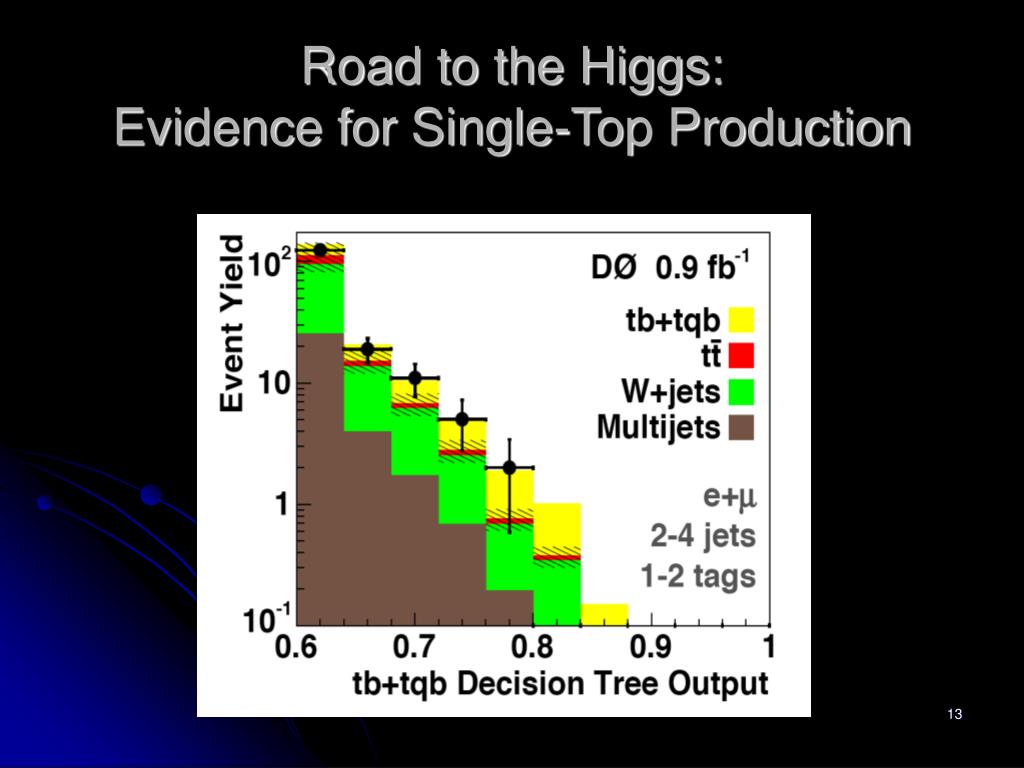 Road to the Higgs:
Evidence for Single-Top Production

Event Yield

$10^2$

10

1

$10^{-1}$

DØ 0.9 $fb^{-1}$

tb+tqb

$t\bar{t}$

W+jets

Multijets

e+μ

2-4 jets

1-2 tags

0.6 0.7 0.8 0.9 1

tb+tqb Decision Tree Output

13